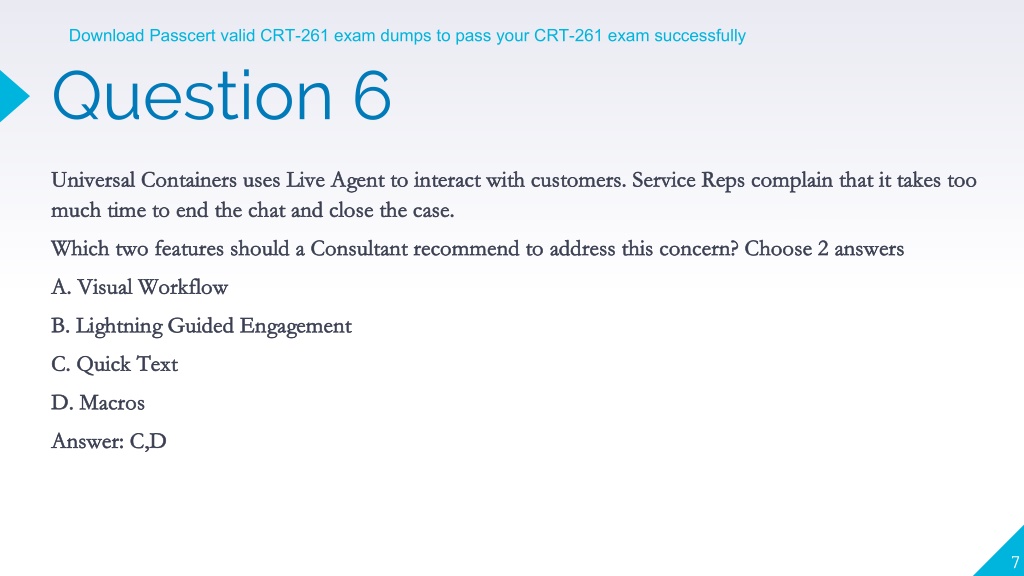 Download Passcert valid CRT-261 exam dumps to pass your CRT-261 exam successfully

Question 6

Universal Containers uses Live Agent to interact with customers. Service Reps complain that it takes too much time to end the chat and close the case.

Which two features should a Consultant recommend to address this concern? Choose 2 answers

A. Visual Workflow

B. Lightning Guided Engagement

C. Quick Text

D. Macros

Answer: C,D

7